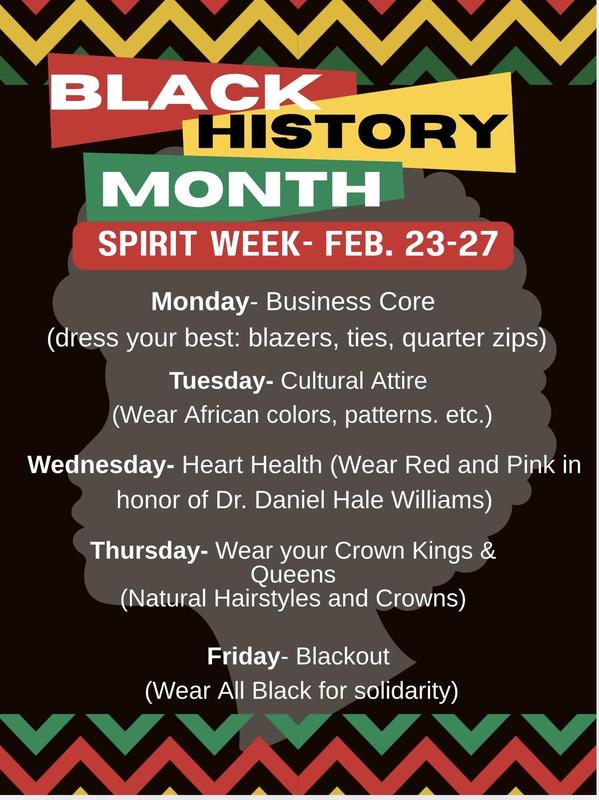 BLACK HISTORY MONTH

SPIRIT WEEK- FEB. 23-27

Monday- Business Core (dress your best: blazers, ties, quarter zips)

Tuesday- Cultural Attire (Wear African colors, patterns. etc.)

Wednesday- Heart Health (Wear Red and Pink in honor of Dr. Daniel Hale Williams)

Thursday- Wear your Crown Kings & Queens (Natural Hairstyles and Crowns)

Friday- Blackout (Wear All Black for solidarity)